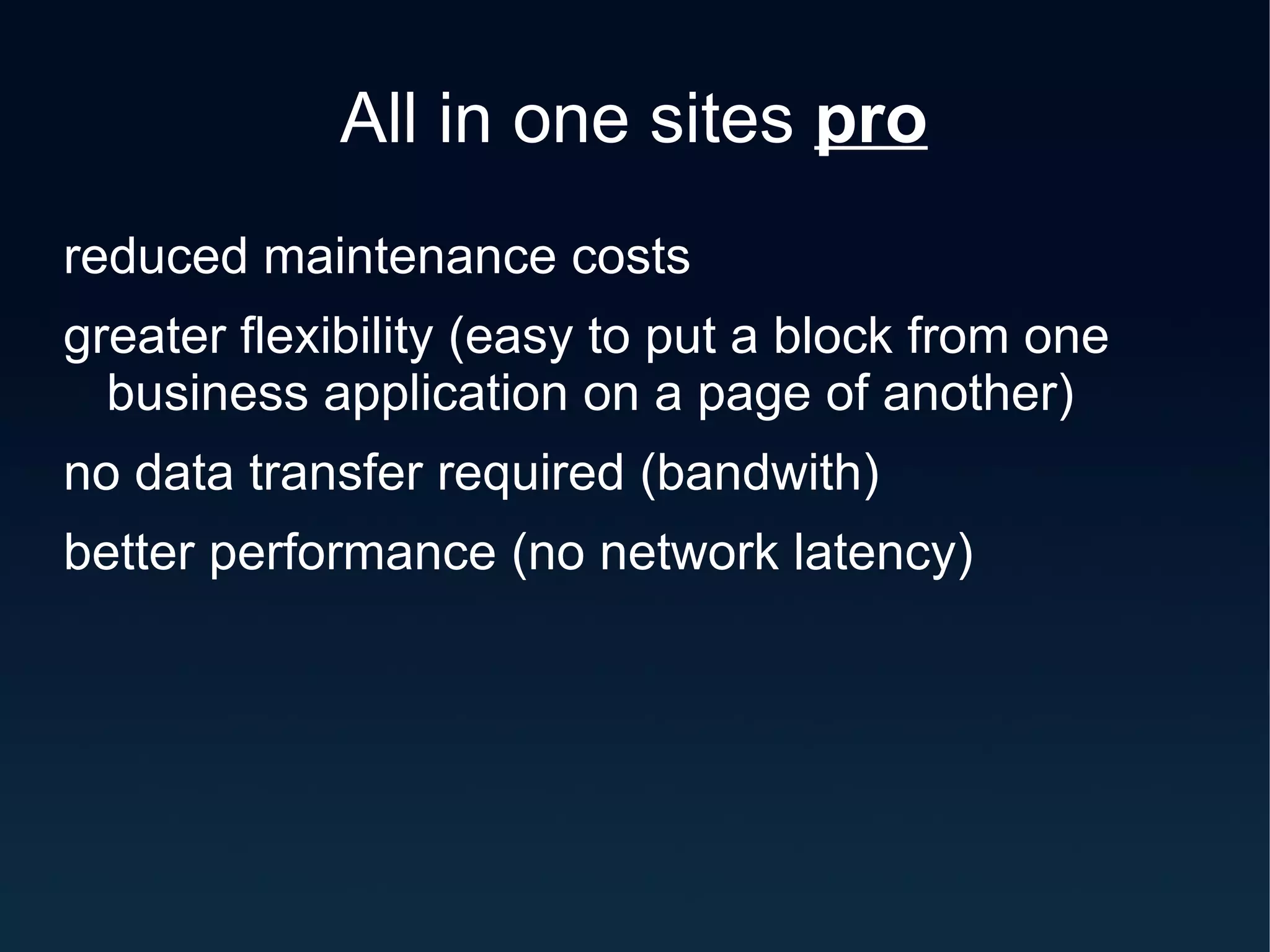 All in one sites pro

reduced maintenance costs

greater flexibility (easy to put a block from one business application on a page of another)

no data transfer required (bandwith)

better performance (no network latency)